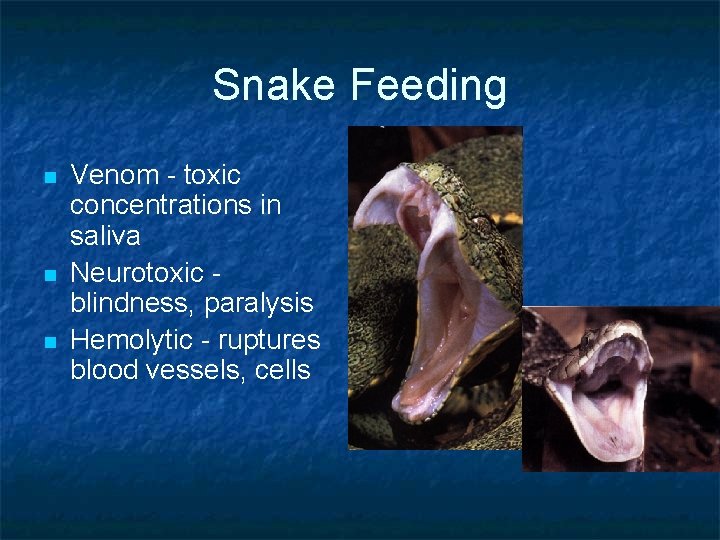 Snake Feeding

- Venom - toxic concentrations in saliva
- Neurotoxic - blindness, paralysis
- Hemolytic - ruptures blood vessels, cells